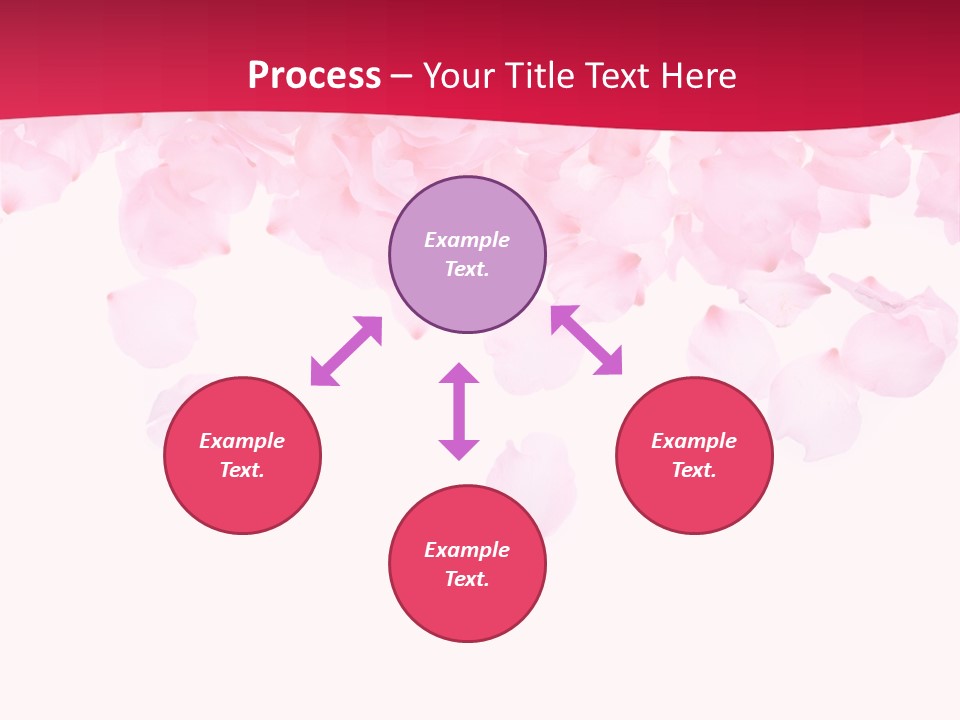 Process – Your Title Text Here

Example Text.

Example Text.

Example Text.

Example Text.